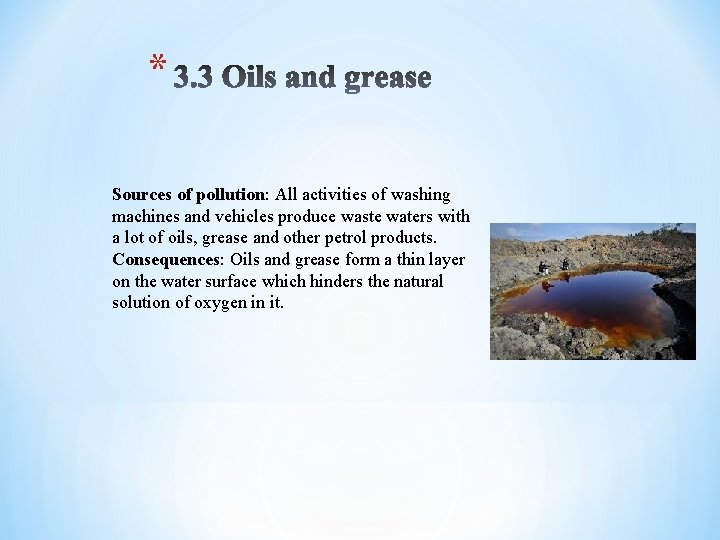 * 3.3 Oils and grease

Sources of pollution: All activities of washing machines and vehicles produce waste waters with a lot of oils, grease and other petrol products.
Consequences: Oils and grease form a thin layer on the water surface which hinders the natural solution of oxygen in it.